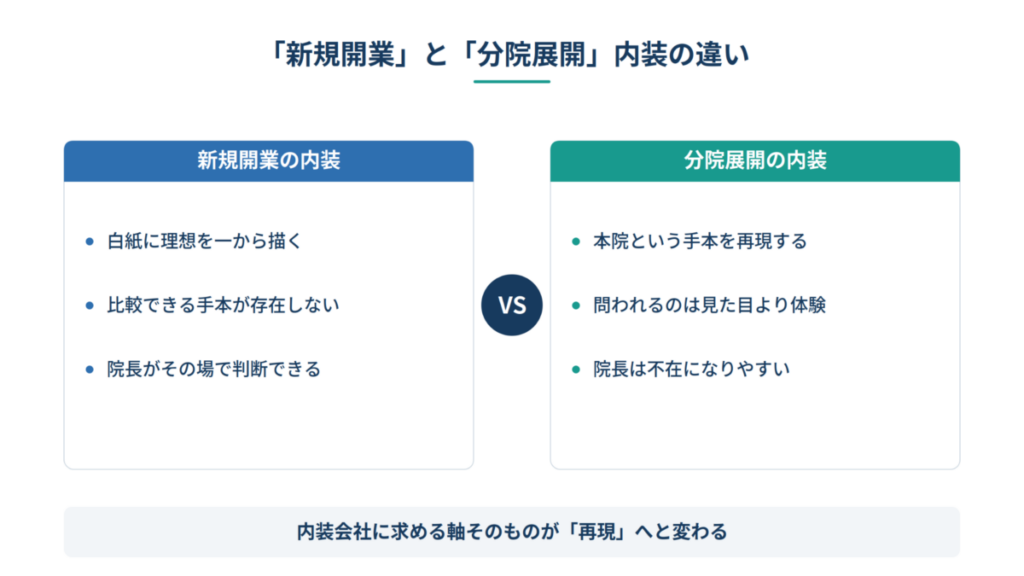 「新規開業」と「分院展開」内装の違い

新規開業の内装

- 白紙に理想を一から描く
- 比較できる手本が存在しない
- 院長がその場で判断できる

VS

分院展開の内装

- 本院という手本を再現する
- 問われるのは見た目より体験
- 院長は不在になりやすい

内装会社に求める軸そのものが「再現」へと変わる